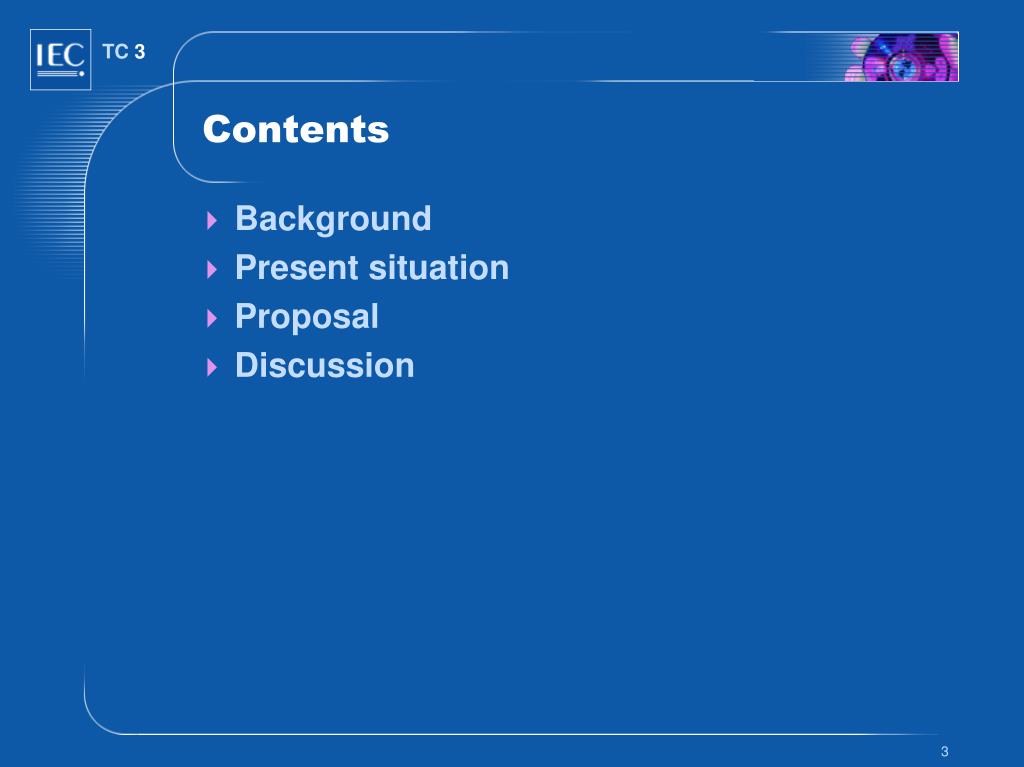 IEC TC 3

Contents

Background
Present situation
Proposal
Discussion

3